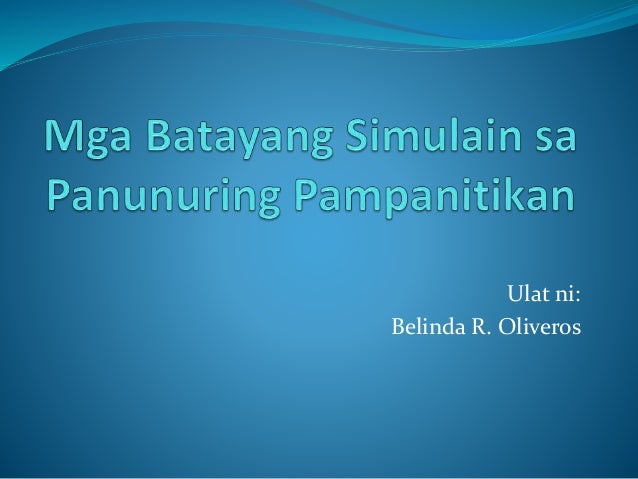 Mga Batayang Simulain sa Panunuring Pampanitikan

Ulat ni:
Belinda R. Oliveros